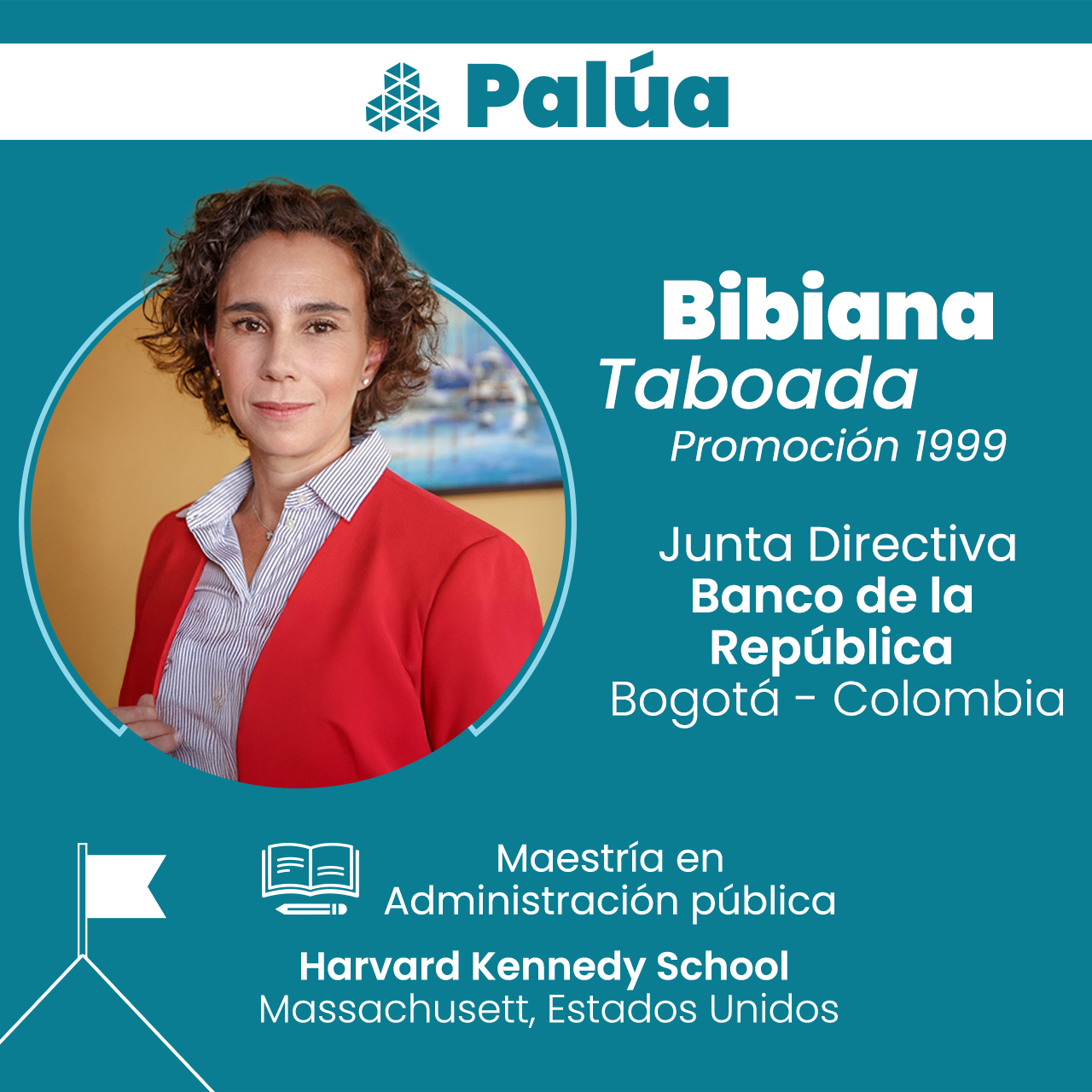 Palúa

Bibiana
Taboada
Promoción 1999

Junta Directiva
Banco de la República
Bogotá - Colombia

Maestría en Administración pública

Harvard Kennedy School
Massachusett, Estados Unidos